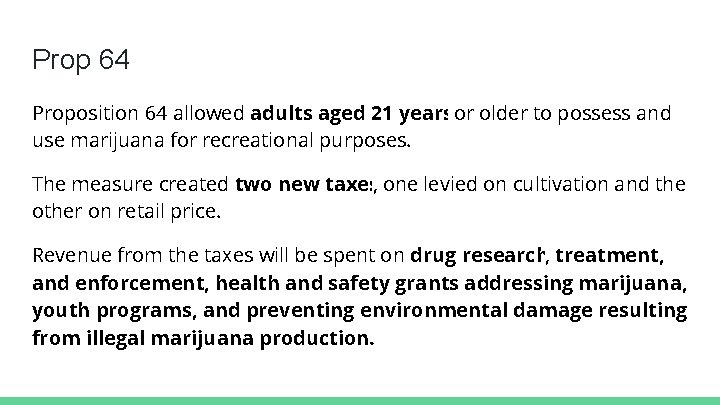 Prop 64

Proposition 64 allowed adults aged 21 years or older to possess and use marijuana for recreational purposes.

The measure created two new taxes, one levied on cultivation and the other on retail price.

Revenue from the taxes will be spent on drug research, treatment, and enforcement, health and safety grants addressing marijuana, youth programs, and preventing environmental damage resulting from illegal marijuana production.